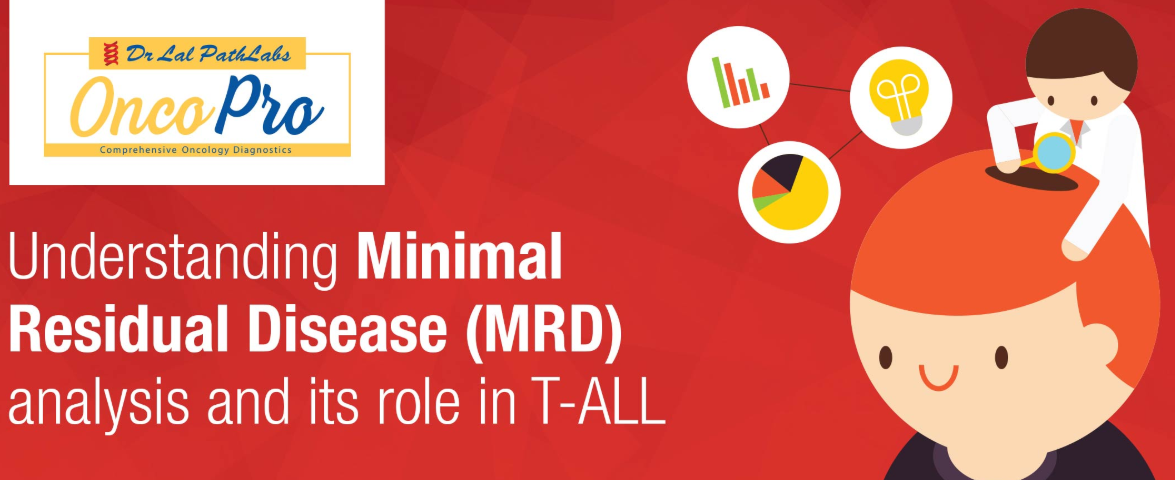 Dr Lal PathLabs

OncoPro

Comprehensive Oncology Diagnostics

Understanding Minimal Residual Disease (MRD) analysis and its role in T-ALL